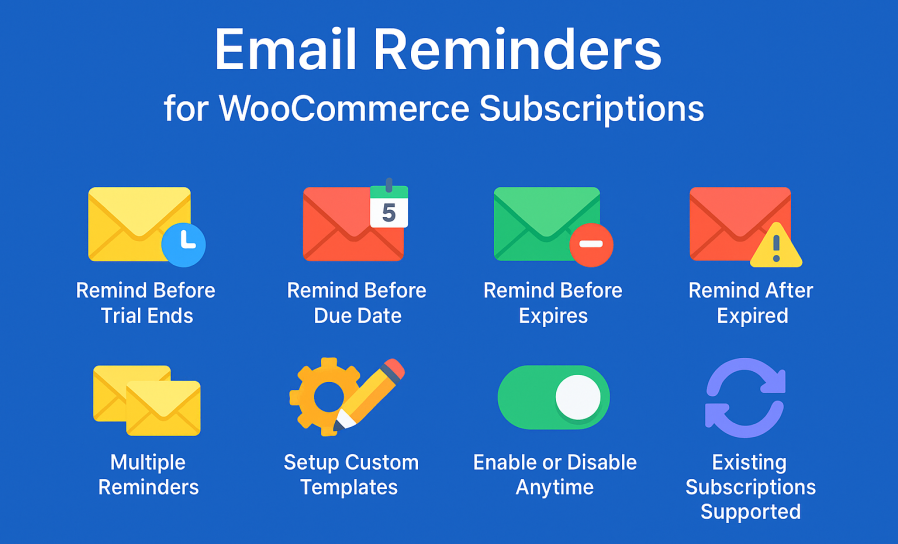 Email Reminders
for WooCommerce Subscriptions

5

Remind Before Trial Ends

Remind Before Due Date

Remind Before Expires

Remind After Expired

Multiple Reminders

Setup Custom Templates

Enable or Disable Anytime

Existing Subscriptions Supported